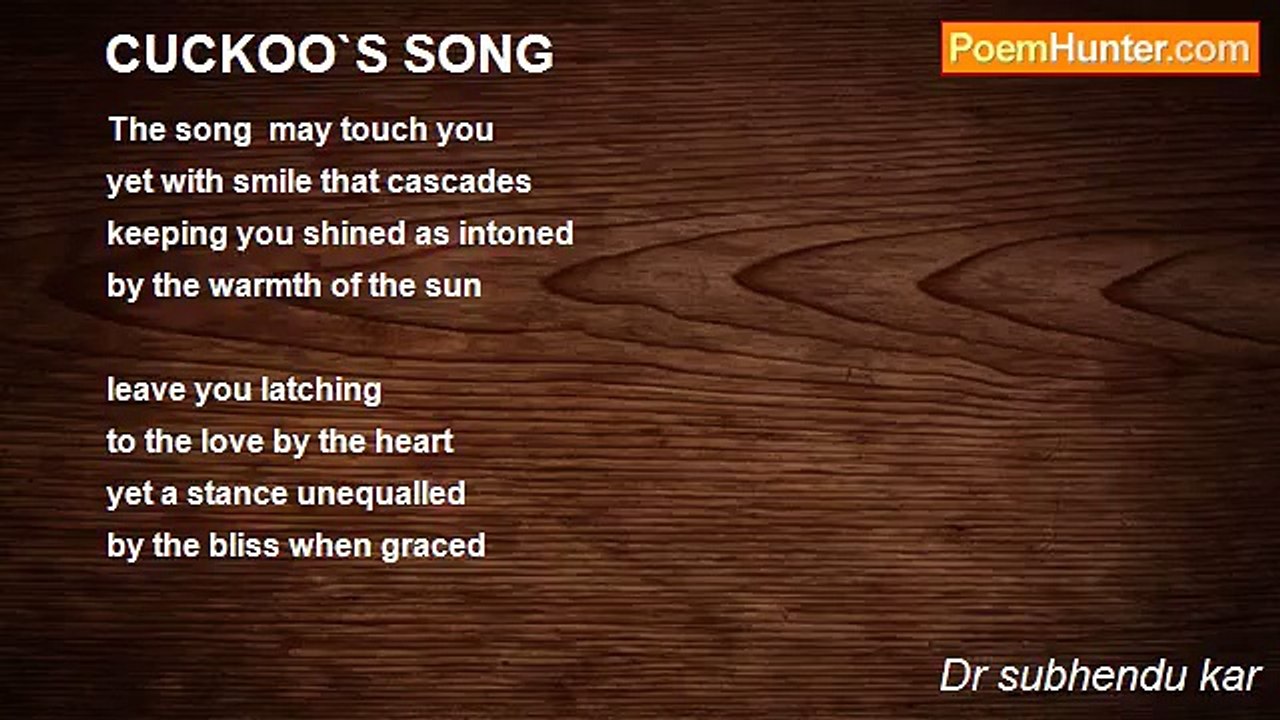 CUCKOO`S SONG

PoemHunter.com

The song may touch you
yet with smile that cascades
keeping you shined as intoned
by the warmth of the sun

leave you latching
to the love by the heart
yet a stance unequalled
by the bliss when graced

Dr subhendu kar